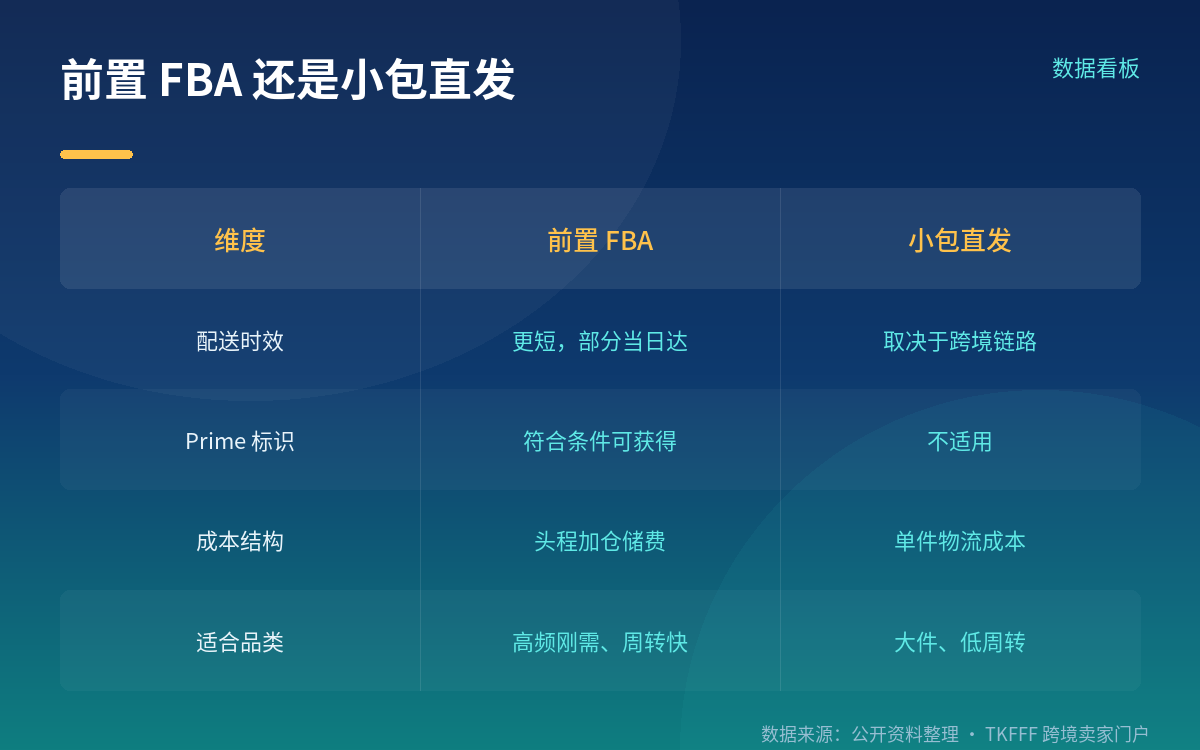 前置 FBA 还是小包直发

数据看板

| 维度 | 前置 FBA | 小包直发 |
|---|---|---|
| 配送时效 | 更短，部分当日达 | 取决于跨境链路 |
| Prime 标识 | 符合条件可获得 | 不适用 |
| 成本结构 | 头程加仓储费 | 单件物流成本 |
| 适合品类 | 高频刚需、周转快 | 大件、低周转 |

数据来源：公开资料整理 · TKFFF 跨境卖家门户